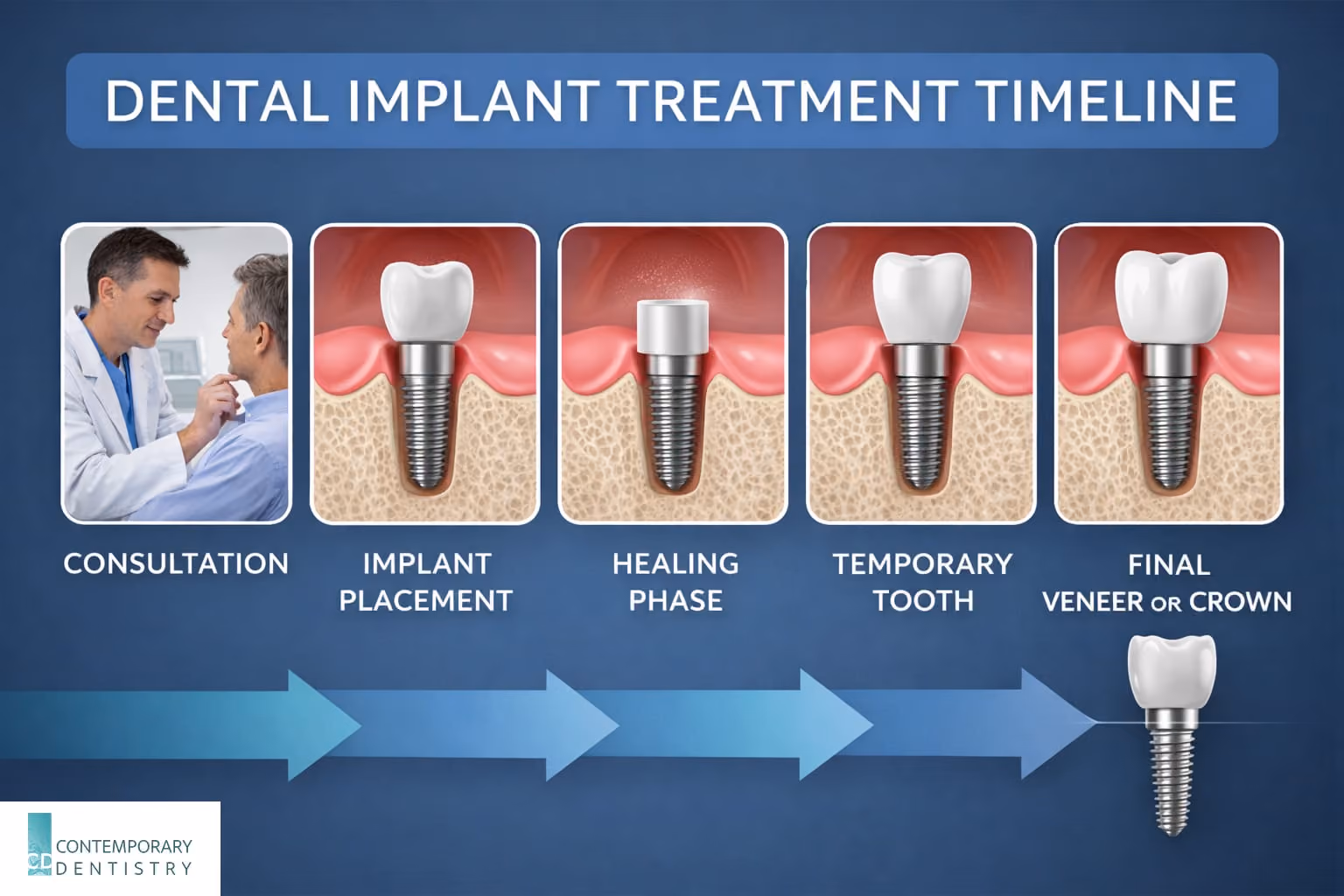 DENTAL IMPLANT TREATMENT TIMELINE

CONSULTATION

IMPLANT PLACEMENT

HEALING PHASE

TEMPORARY TOOTH

FINAL VENEER OR CROWN

CD CONTEMPORARY DENTISTRY